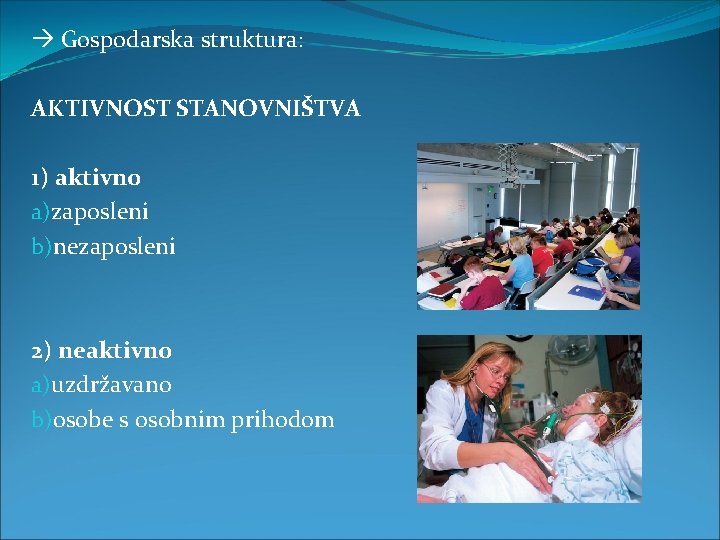 → Gospodarska struktura:

AKTIVNOST STANOVNIŠTVA

1) aktivno
a)zaposleni
b)nezaposleni

2) neaktivno
a)uzdržavano
b)osobe s osobnim prihodom